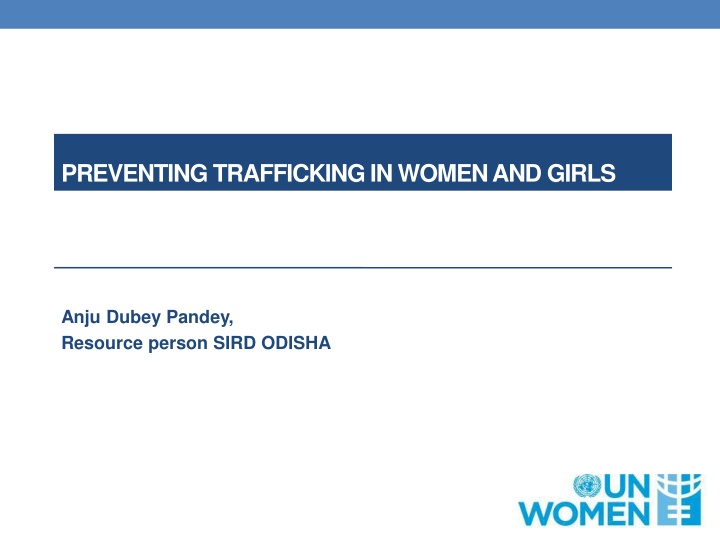 PREVENTING TRAFFICKING IN WOMEN AND GIRLS

Anju Dubey Pandey,
Resource person SIRD ODISHA

UN WOMEN